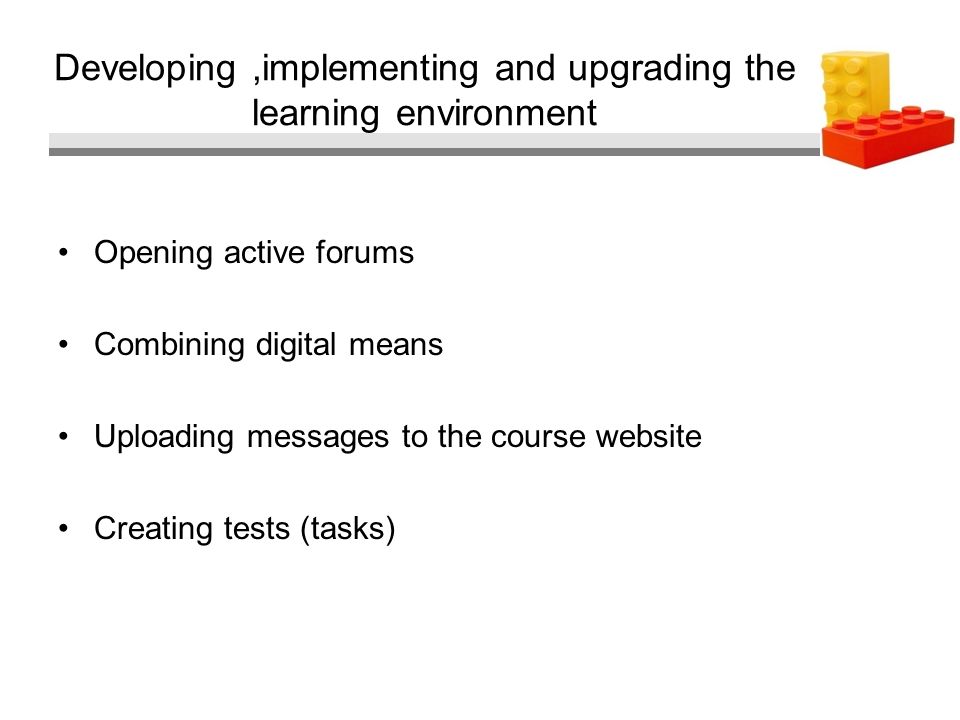 Developing ,implementing and upgrading the learning environment

• Opening active forums

• Combining digital means

• Uploading messages to the course website

• Creating tests (tasks)